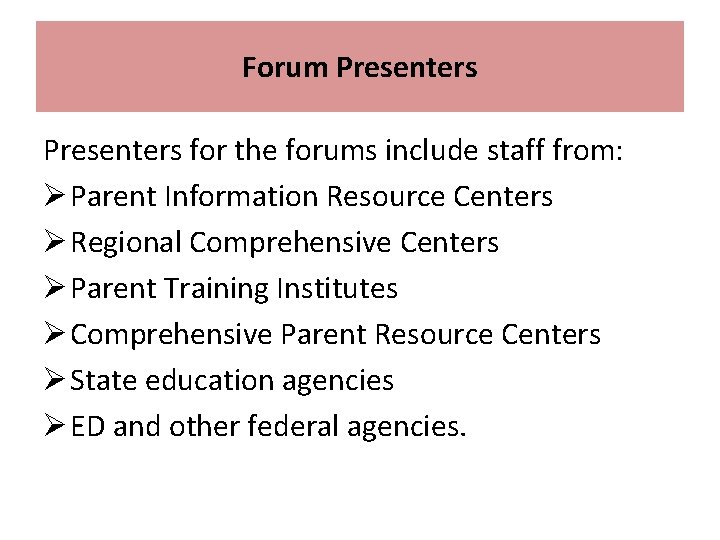 Forum Presenters

Presenters for the forums include staff from:
➢ Parent Information Resource Centers
➢ Regional Comprehensive Centers
➢ Parent Training Institutes
➢ Comprehensive Parent Resource Centers
➢ State education agencies
➢ ED and other federal agencies.